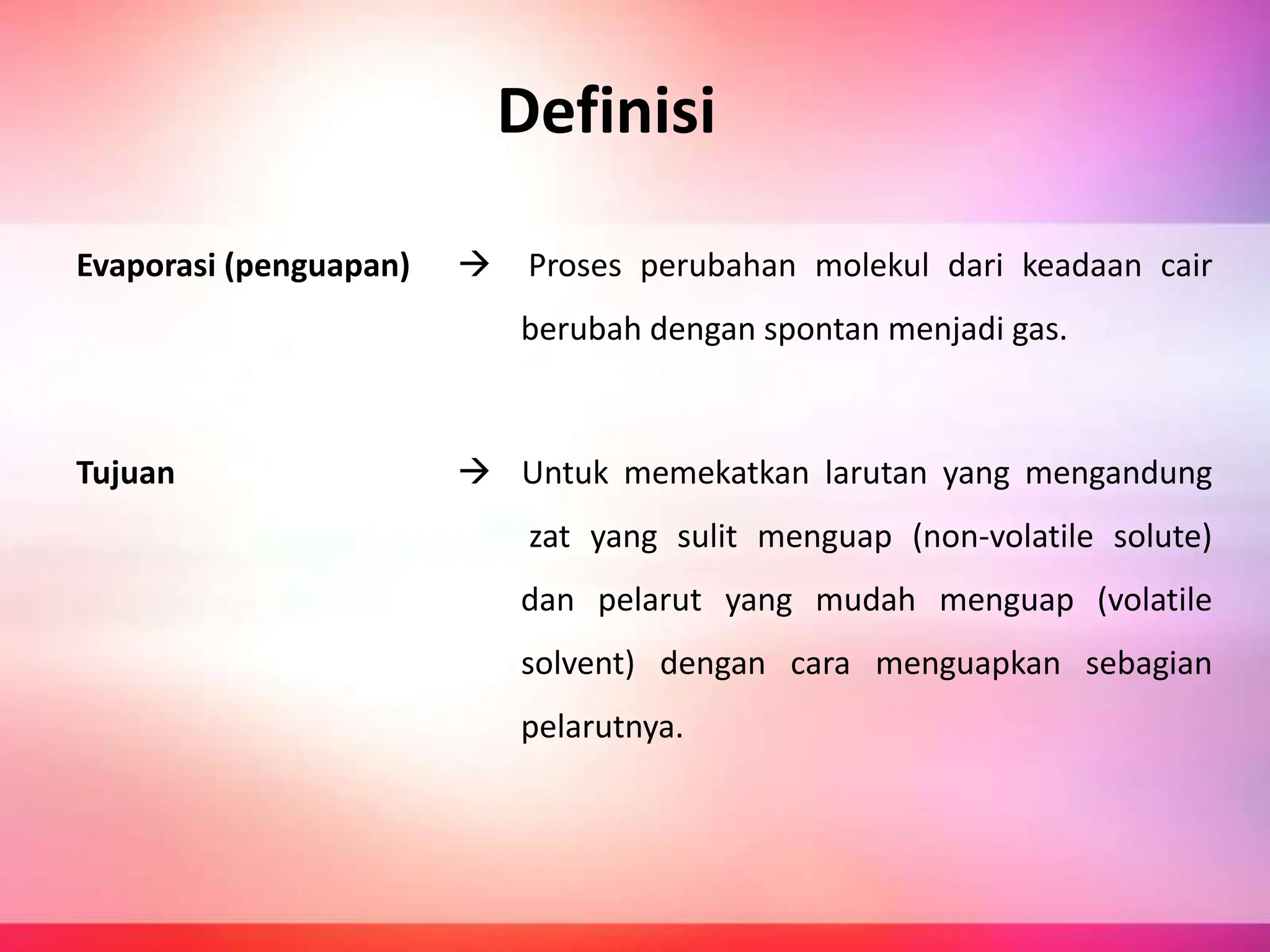 Definisi

Evaporasi (penguapan) → Proses perubahan molekul dari keadaan cair berubah dengan spontan menjadi gas.

Tujuan → Untuk memekatkan larutan yang mengandung zat yang sulit menguap (non-volatile solute) dan pelarut yang mudah menguap (volatile solvent) dengan cara menguapkan sebagian pelarutnya.